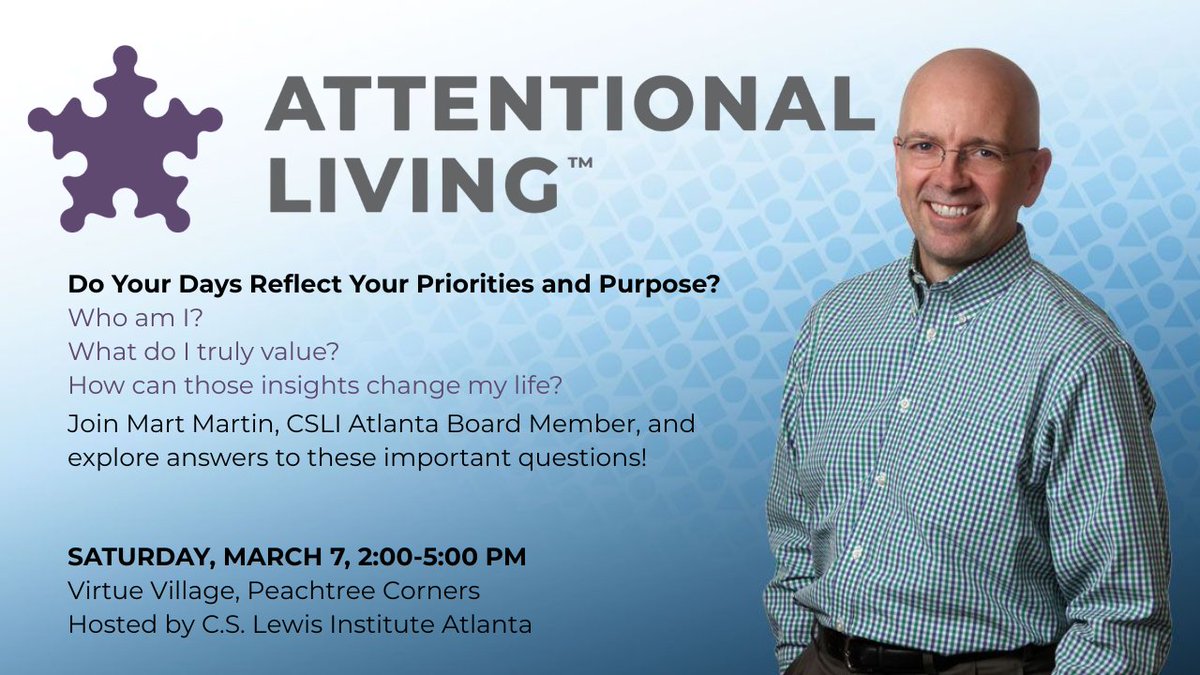 ATTENTIONAL LIVING™

Do Your Days Reflect Your Priorities and Purpose?
Who am I?
What do I truly value?
How can those insights change my life?
Join Mart Martin, CSLI Atlanta Board Member, and explore answers to these important questions!

SATURDAY, MARCH 7, 2:00-5:00 PM
Virtue Village, Peachtree Corners
Hosted by C.S. Lewis Institute Atlanta